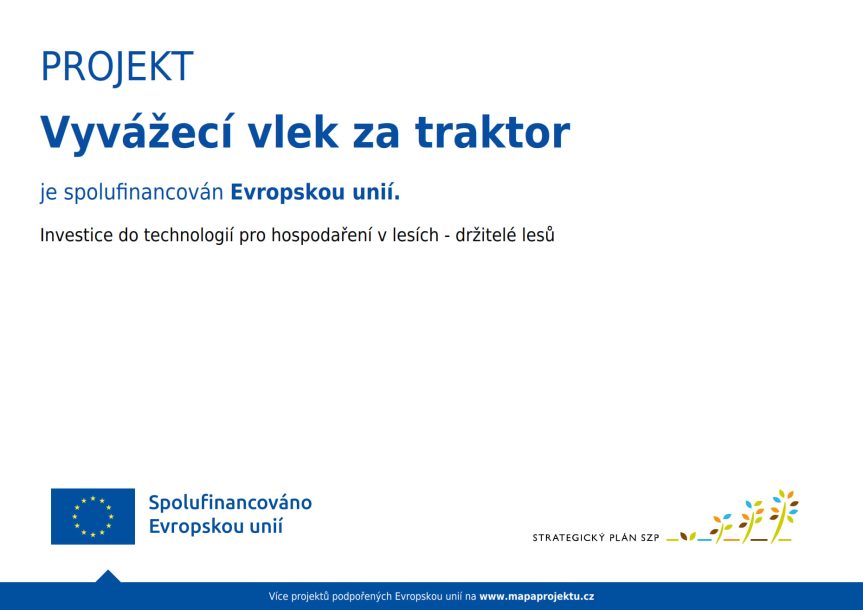 PROJEKT

Vyvážecí vlek za traktor

je spolufinancován Evropskou unií.

Investice do technologií pro hospodaření v lesích - držitelé lesů

Spolufinancováno Evropskou unií

STRATEGICKÝ PLÁN SZP

Více projektů podpořených Evropskou unií na www.mapaprojektu.cz